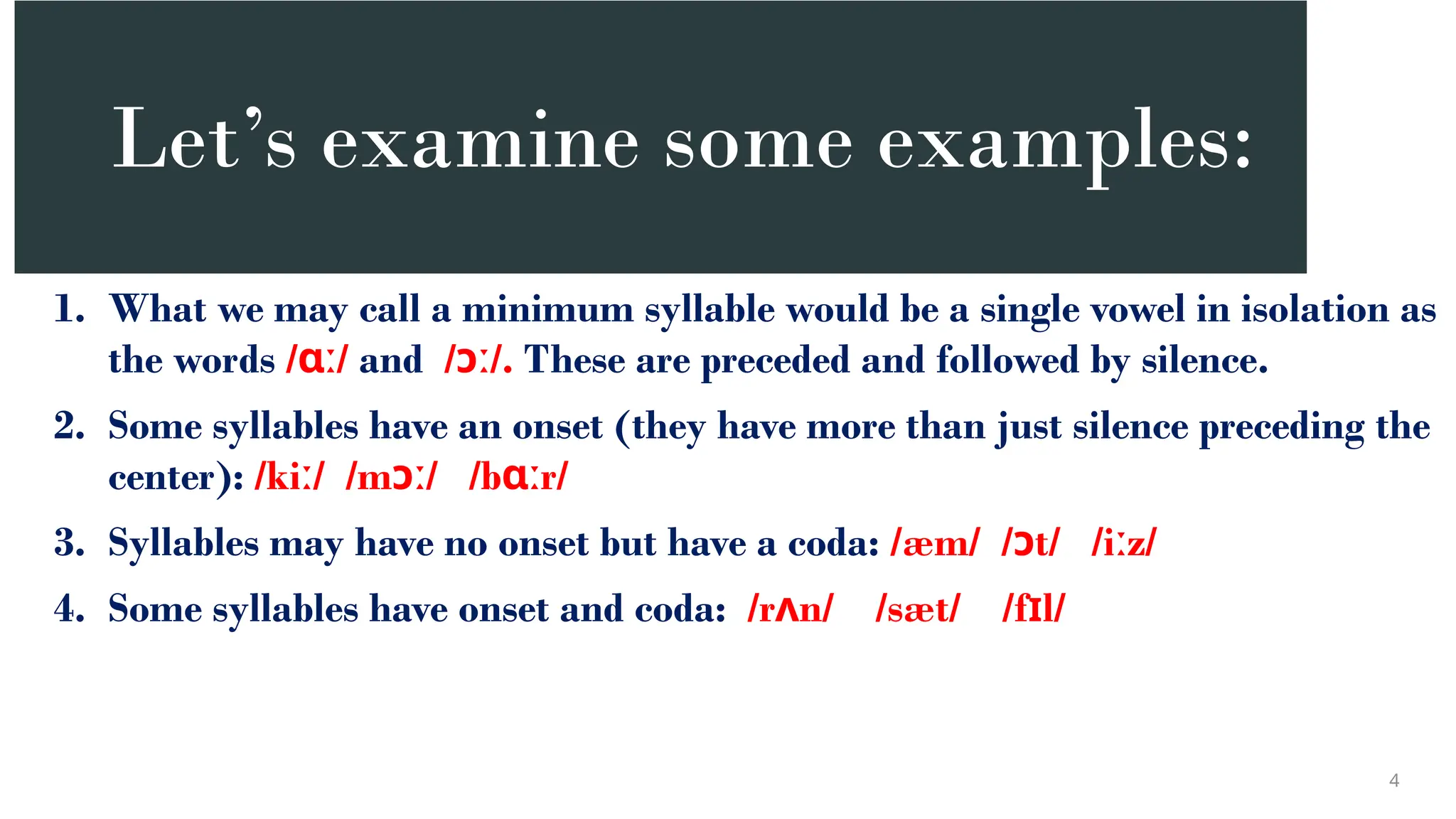 Let's examine some examples:

1. What we may call a minimum syllable would be a single vowel in isolation as the words /ɑː/ and /ɔː/. These are preceded and followed by silence.

2. Some syllables have an onset (they have more than just silence preceding the center): /kiː/ /mɔː/ /bɑːr/

3. Syllables may have no onset but have a coda: /æm/ /ɔt/ /iːz/

4. Some syllables have onset and coda: /rʌn/ /sæt/ /fɪl/

4